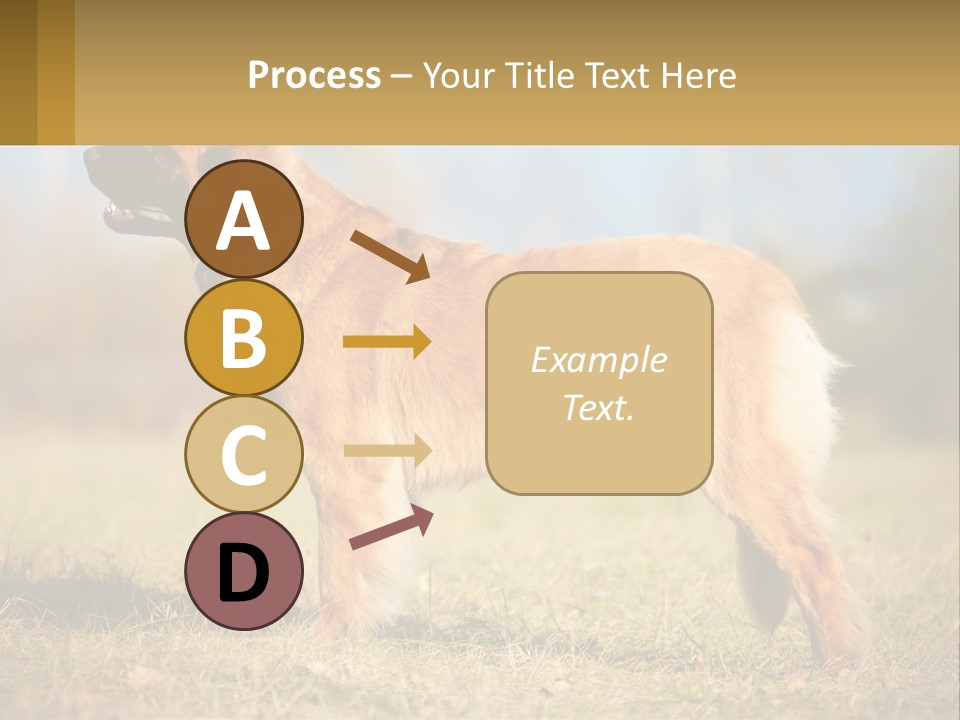 Process – Your Title Text Here

A

B

C

D

Example Text.